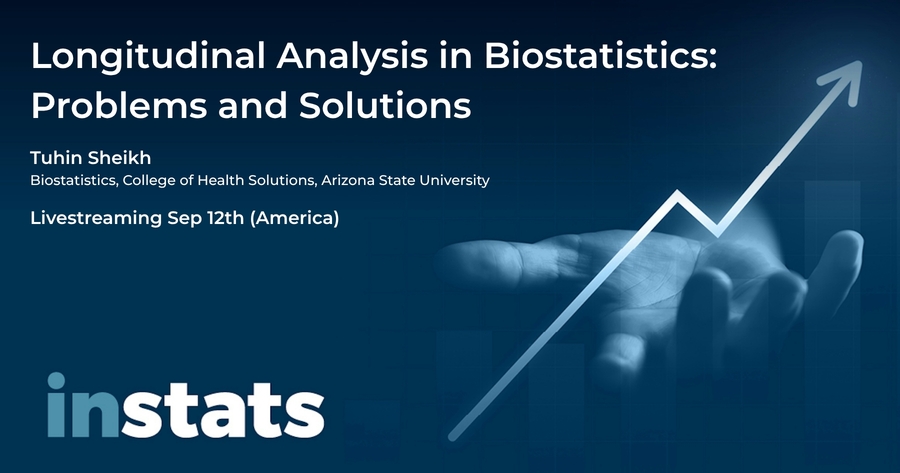 Longitudinal Analysis in Biostatistics: Problems and Solutions

Tuhin Sheikh
Biostatistics, College of Health Solutions, Arizona State University

Livestreaming Sep 12th (America)

instats